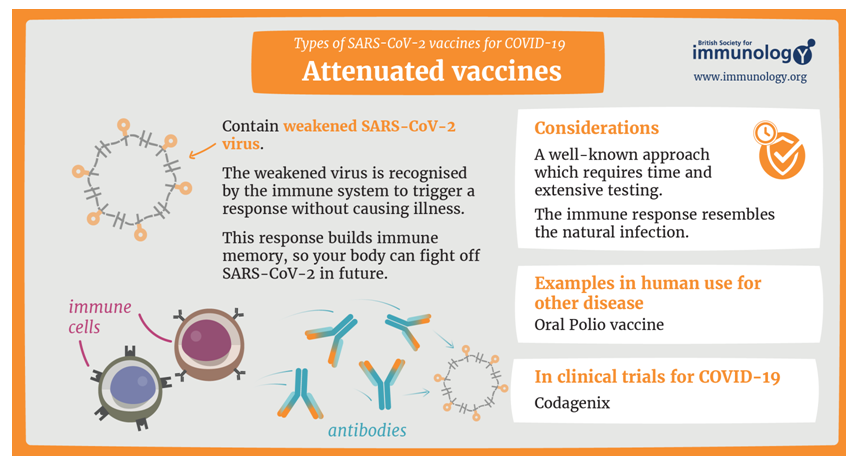 Types of SARS-CoV-2 vaccines for COVID-19
Attenuated vaccines

British Society for immunology
www.immunology.org

Contain weakened SARS-CoV-2 virus.

The weakened virus is recognised by the immune system to trigger a response without causing illness.

This response builds immune memory, so your body can fight off SARS-CoV-2 in future.

immune cells

antibodies

Considerations
A well-known approach which requires time and extensive testing.
The immune response resembles the natural infection.

Examples in human use for other disease
Oral Polio vaccine

In clinical trials for COVID-19
Codagenix